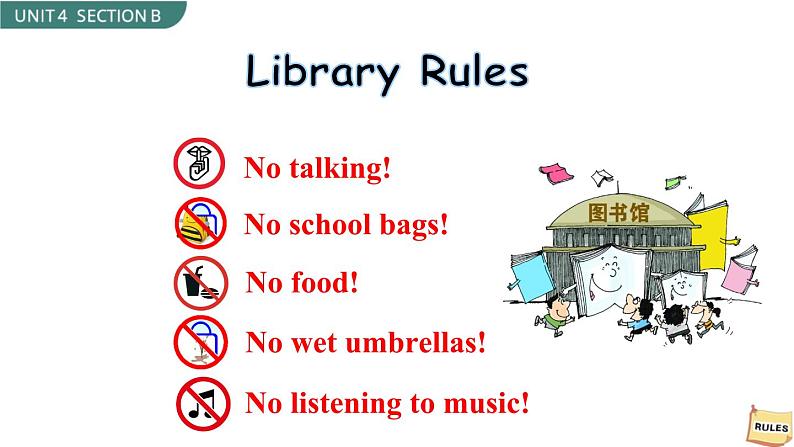 UNIT 4 SECTION B

Library Rules

No talking!

No school bags!

No food!

No wet umbrellas!

No listening to music!

图书馆

RULES